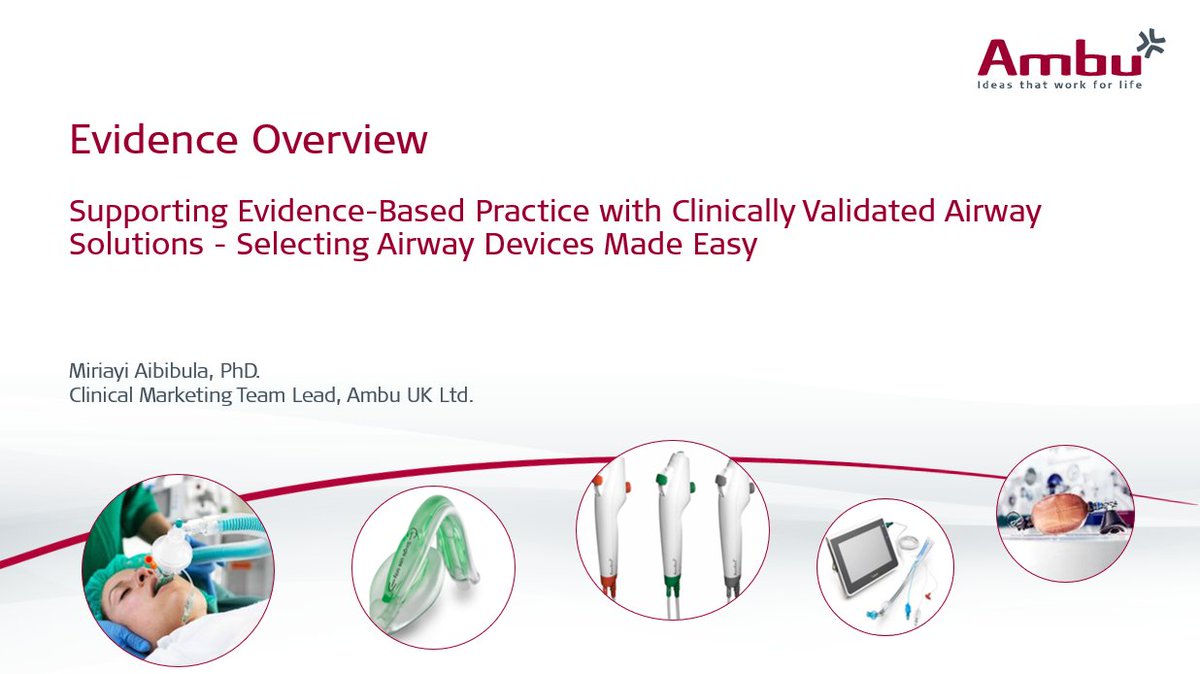 Ambu
Ideas that work for life

Evidence Overview

Supporting Evidence-Based Practice with Clinically Validated Airway Solutions - Selecting Airway Devices Made Easy

Miriayi Aibibula, PhD.
Clinical Marketing Team Lead, Ambu UK Ltd.